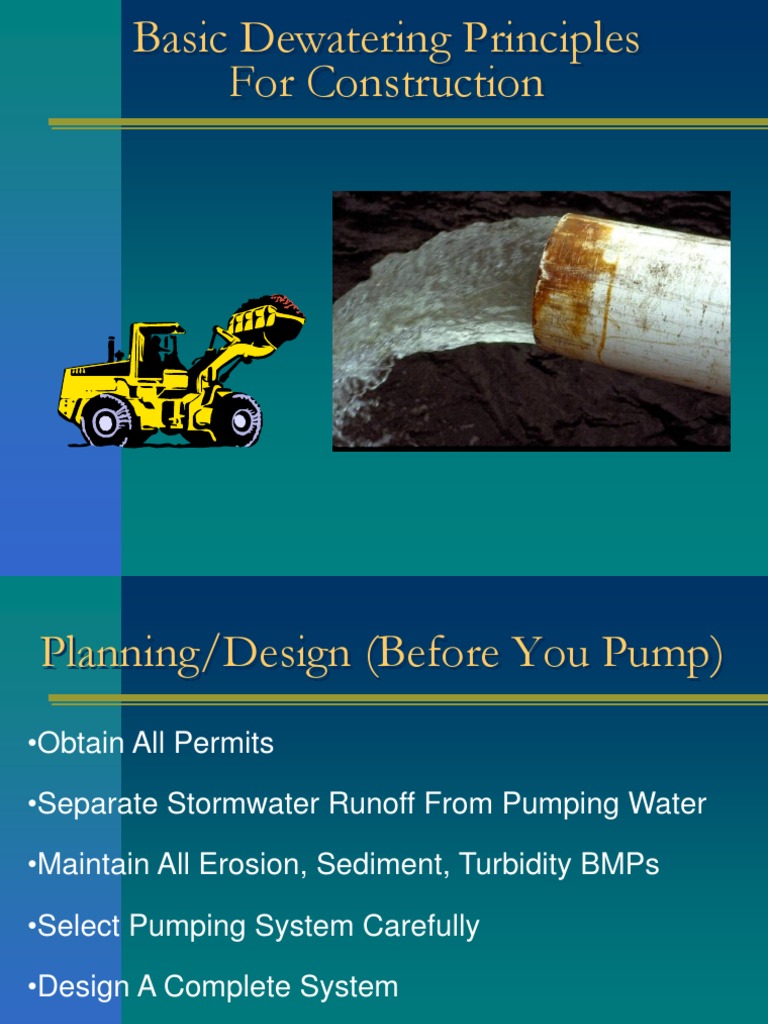 Basic Dewatering Principles For Construction

Planning/Design (Before You Pump)

•Obtain All Permits

•Separate Stormwater Runoff From Pumping Water

•Maintain All Erosion, Sediment, Turbidity BMPs

•Select Pumping System Carefully

•Design A Complete System